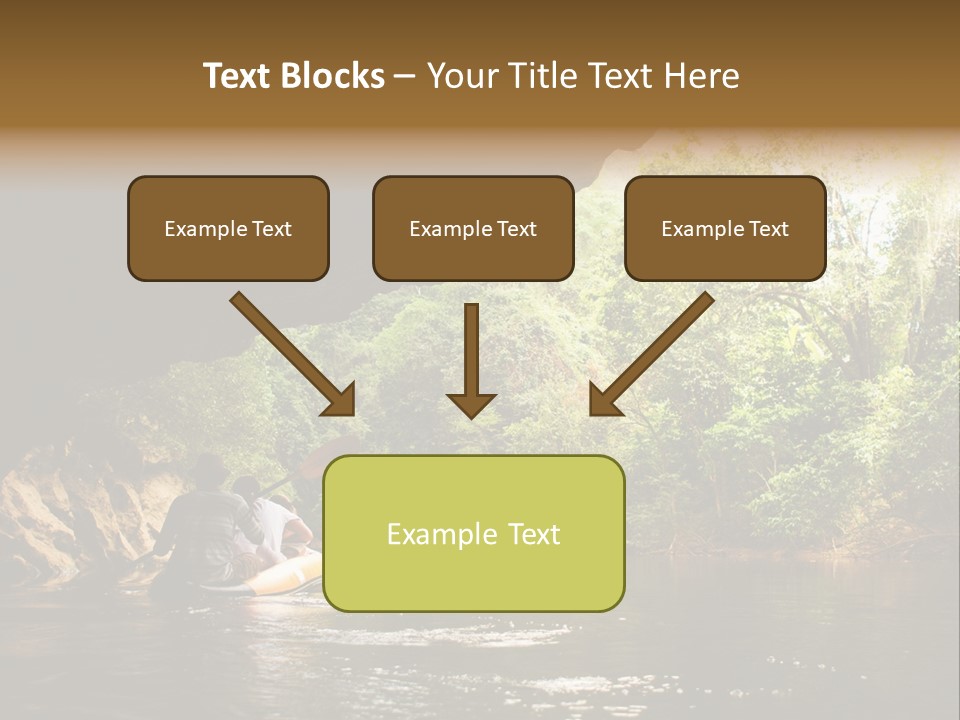 Text Blocks – Your Title Text Here

Example Text

Example Text

Example Text

Example Text